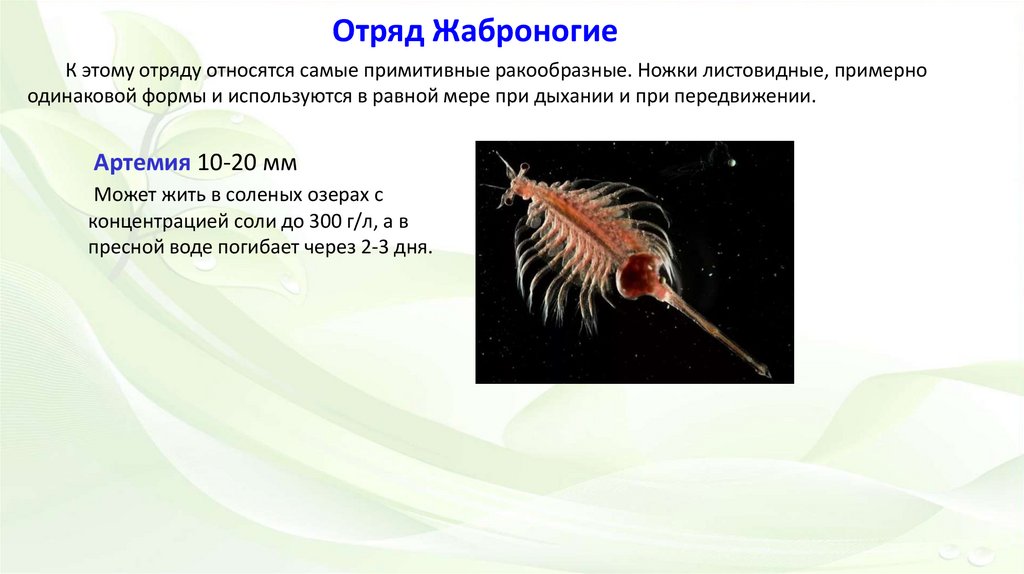 Отряд Жаброногие

К этому отряду относятся самые примитивные ракообразные. Ножки листовидные, примерно одинаковой формы и используются в равной мере при дыхании и при передвижении.

Артемия 10-20 мм

Может жить в соленых озерах с концентрацией соли до 300 г/л, а в пресной воде погибает через 2-3 дня.